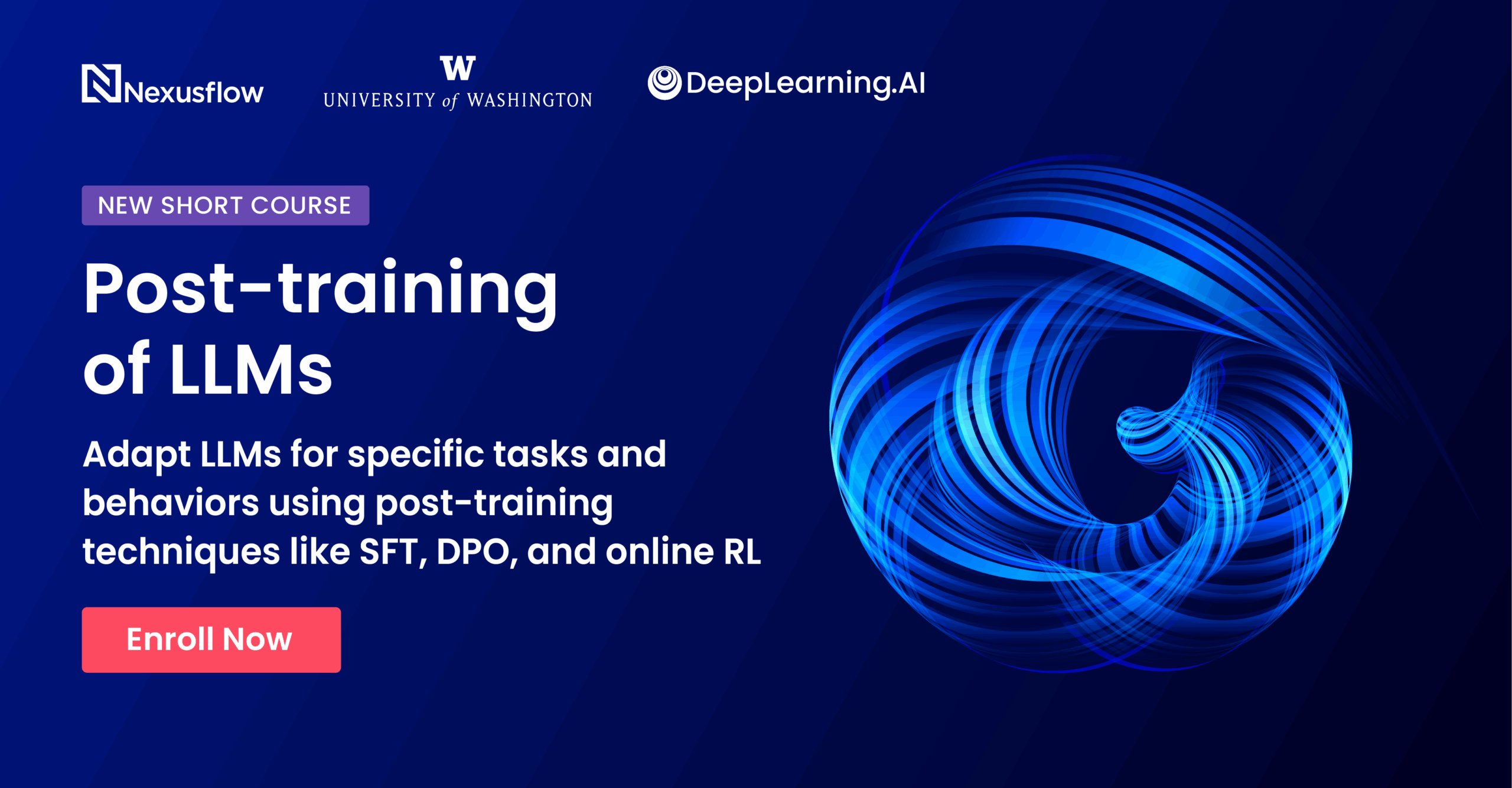 Nexusflow

W
UNIVERSITY of WASHINGTON

DeepLearning.AI

NEW SHORT COURSE

Post-training of LLMs

Adapt LLMs for specific tasks and behaviors using post-training techniques like SFT, DPO, and online RL

Enroll Now